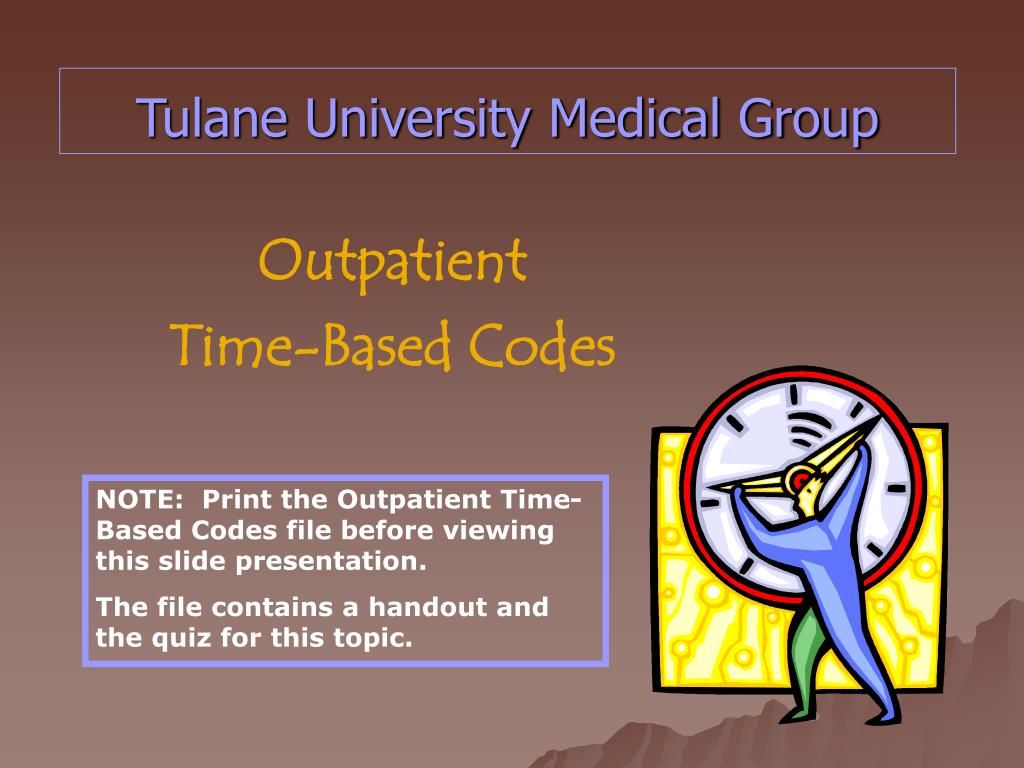 Tulane University Medical Group

Outpatient
Time-Based Codes

NOTE: Print the Outpatient Time-Based Codes file before viewing this slide presentation.

The file contains a handout and the quiz for this topic.